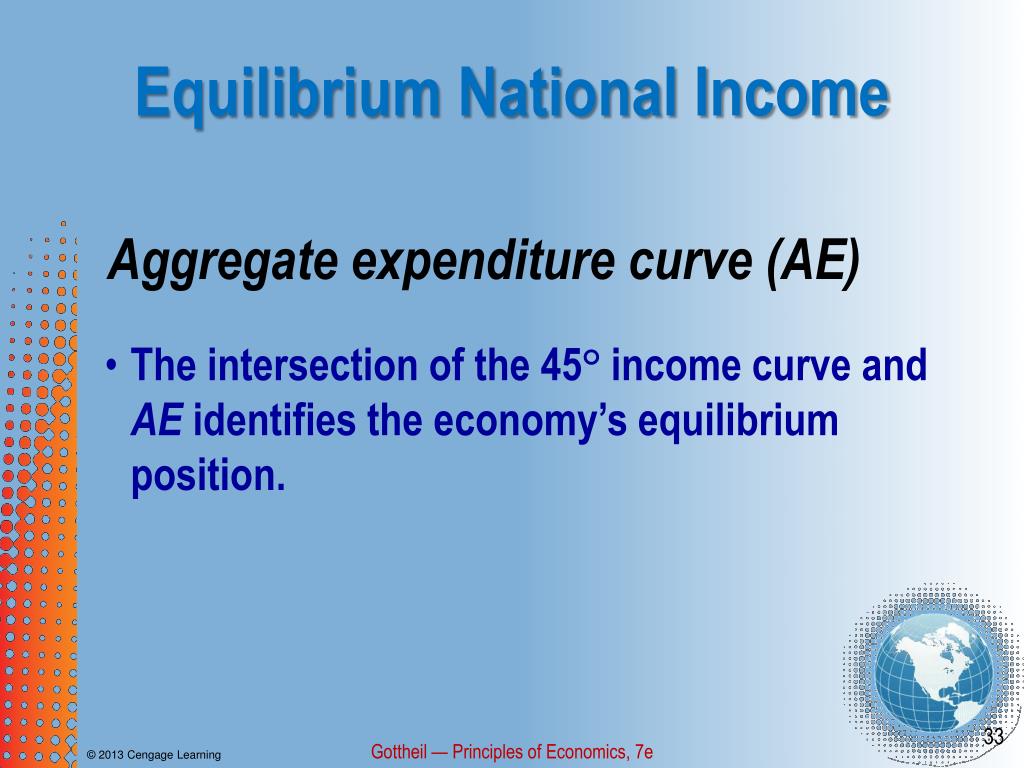 Equilibrium National Income

Aggregate expenditure curve (AE)

• The intersection of the 45° income curve and AE identifies the economy's equilibrium position.

© 2013 Cengage Learning

Gottheil — Principles of Economics, 7e

33